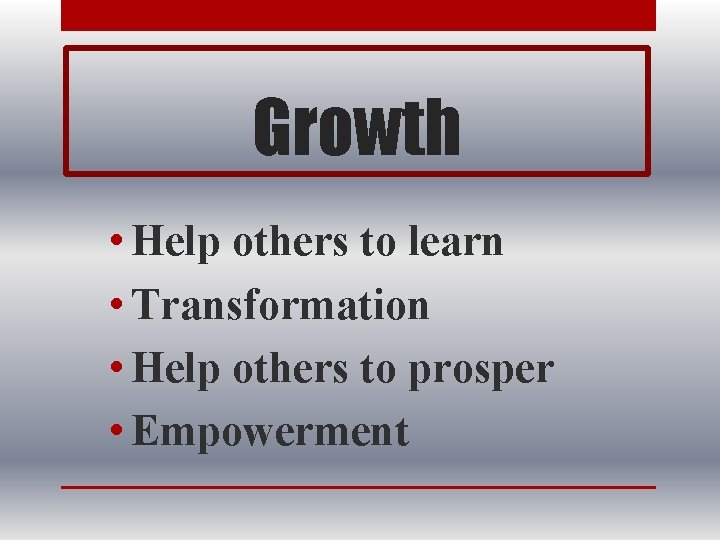 Growth

• Help others to learn
• Transformation
• Help others to prosper
• Empowerment